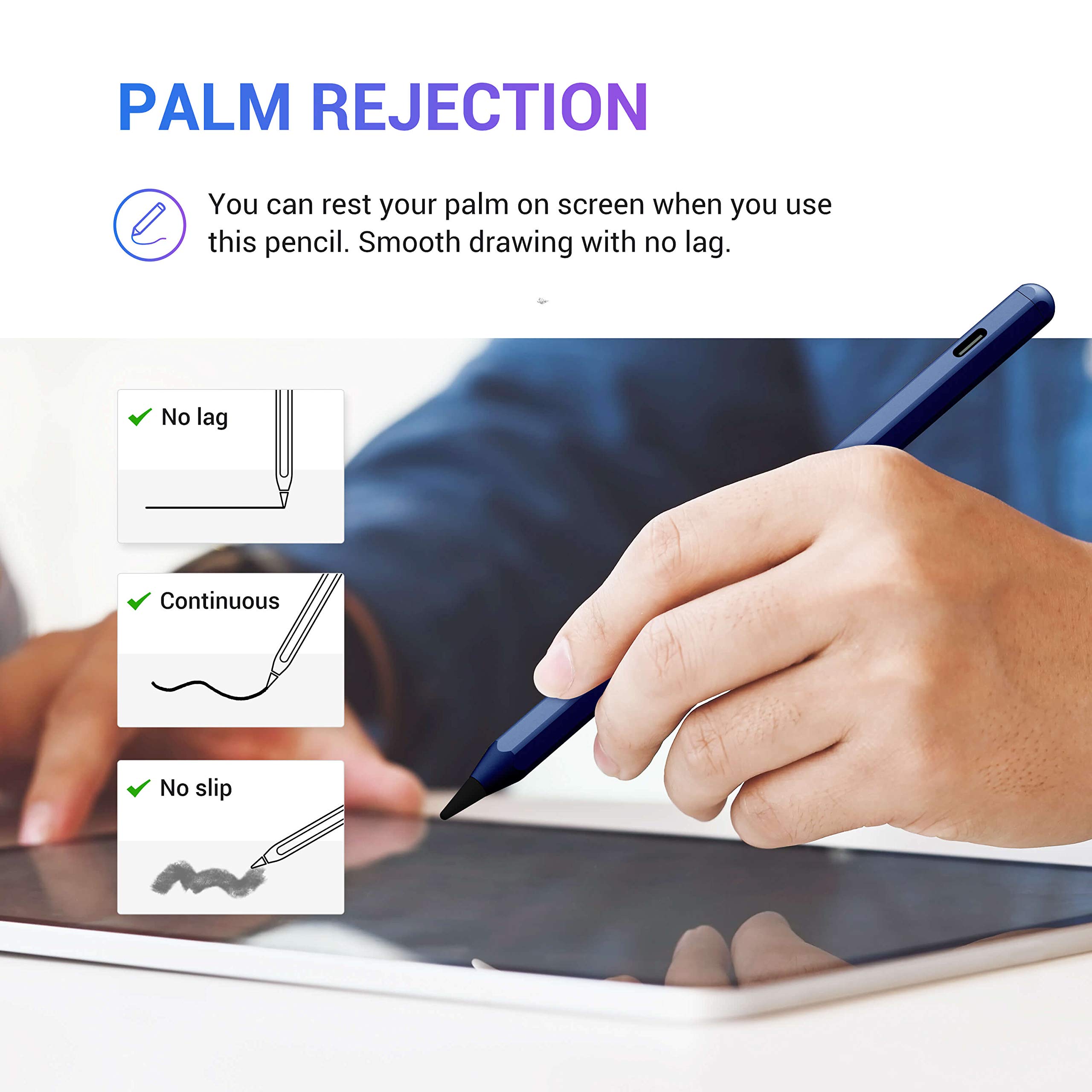 PALM REJECTION

You can rest your palm on screen when you use this pencil. Smooth drawing with no lag.

No lag

Continuous

No slip